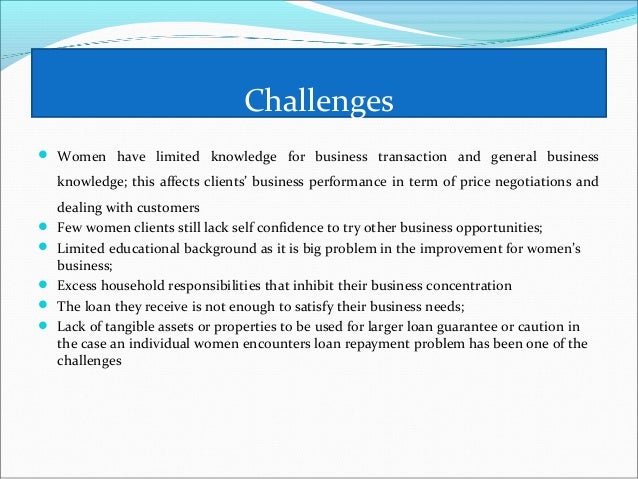 Challenges

- Women have limited knowledge for business transaction and general business knowledge; this affects clients' business performance in term of price negotiations and dealing with customers
- Few women clients still lack self confidence to try other business opportunities;
- Limited educational background as it is big problem in the improvement for women's business;
- Excess household responsibilities that inhibit their business concentration
- The loan they receive is not enough to satisfy their business needs;
- Lack of tangible assets or properties to be used for larger loan guarantee or caution in the case an individual women encounters loan repayment problem has been one of the challenges